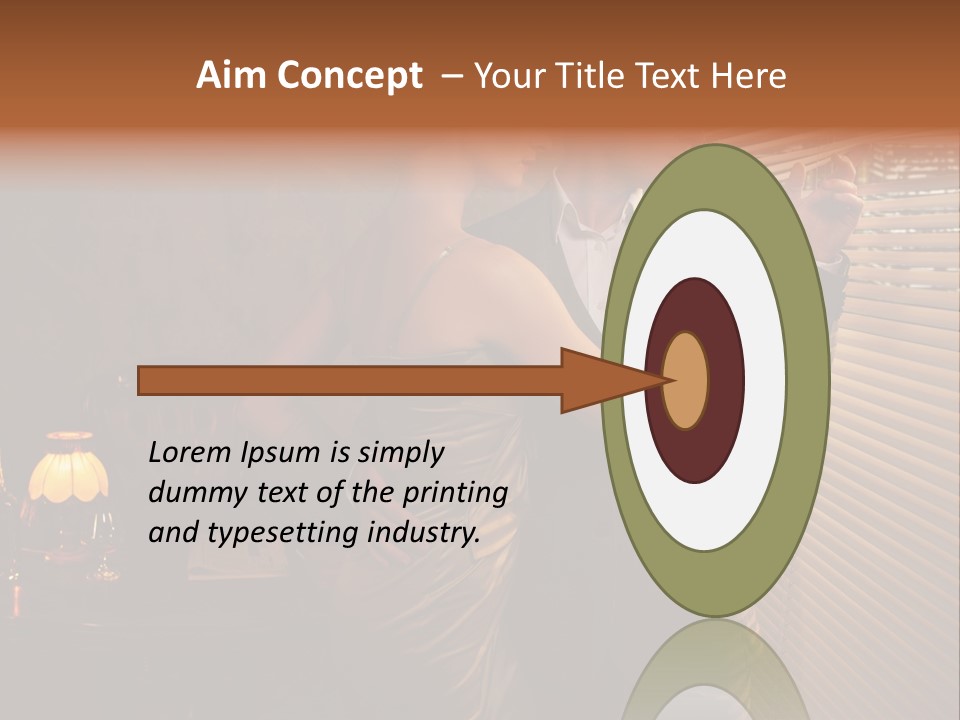 Aim Concept – Your Title Text Here

Lorem Ipsum is simply dummy text of the printing and typesetting industry.